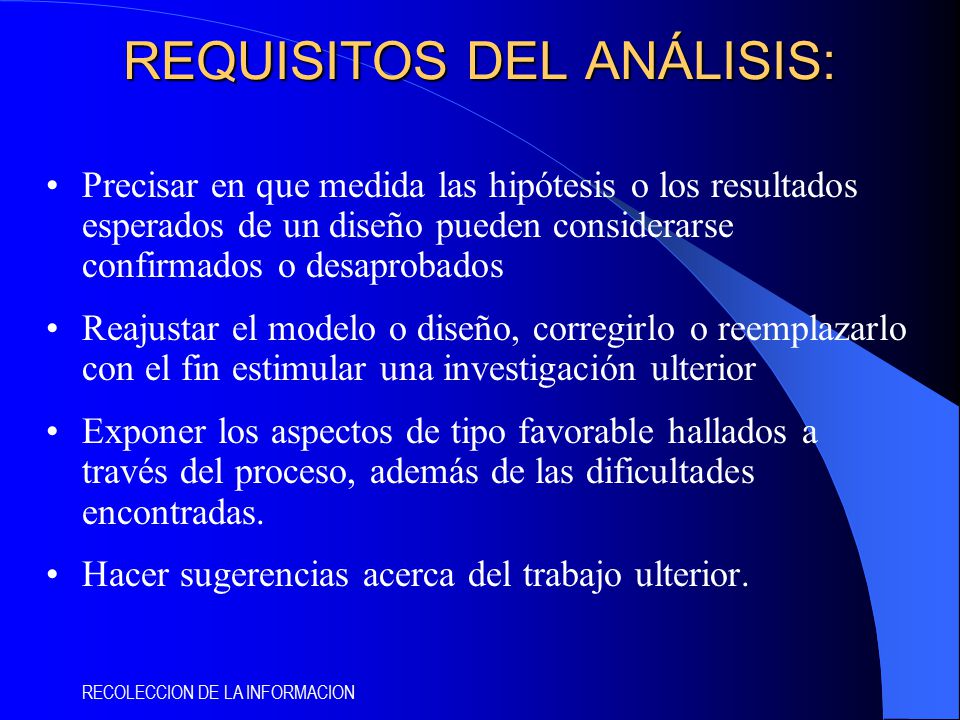 REQUISITOS DEL ANÁLISIS:

• Precisar en que medida las hipótesis o los resultados esperados de un diseño pueden considerarse confirmados o desaprobados

• Reajustar el modelo o diseño, corregirlo o reemplazarlo con el fin estimular una investigación ulterior

• Exponer los aspectos de tipo favorable hallados a través del proceso, además de las dificultades encontradas.

• Hacer sugerencias acerca del trabajo ulterior.

RECOLECCION DE LA INFORMACION